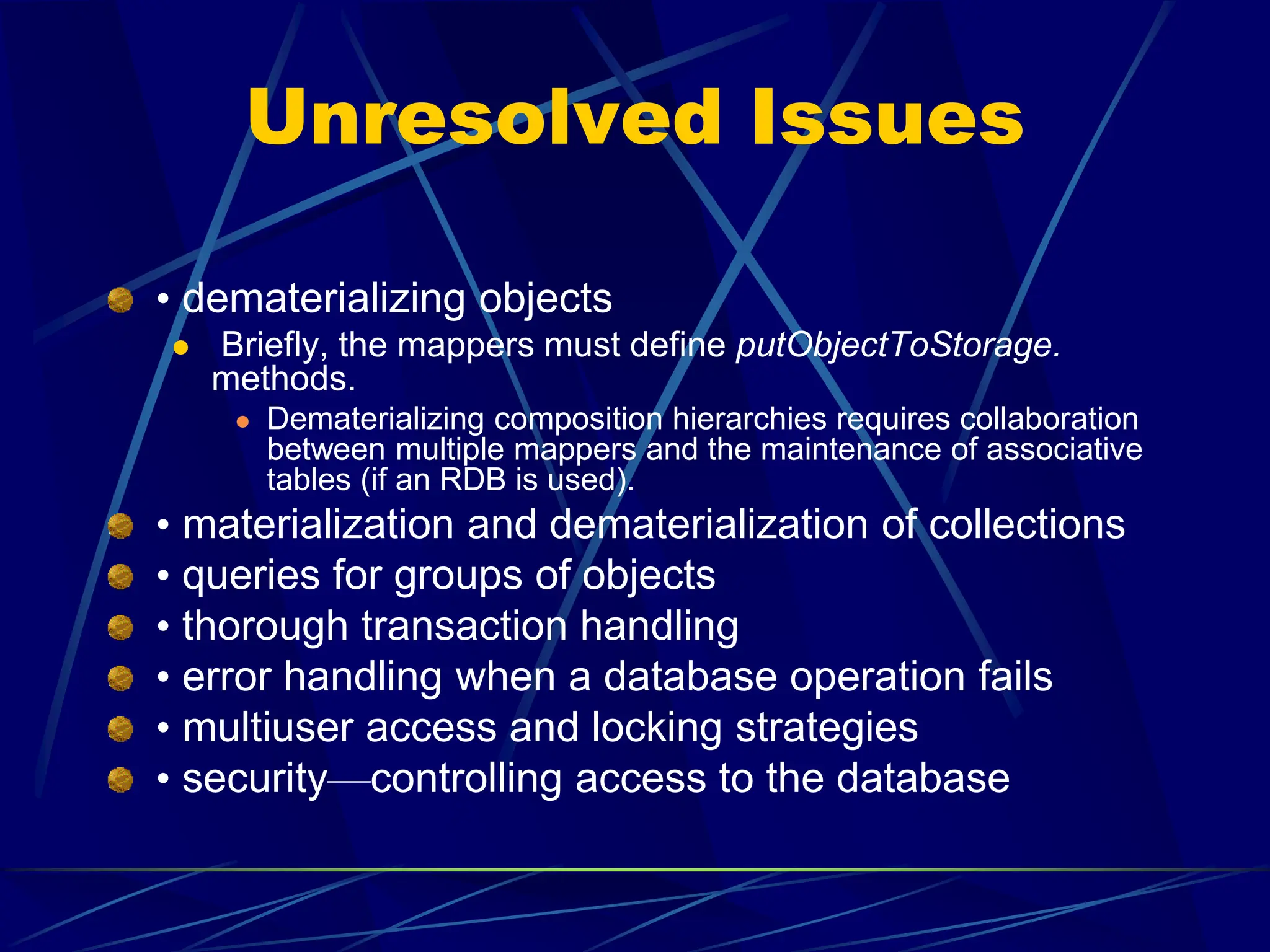 Unresolved Issues

• dematerializing objects

Briefly, the mappers must define putObjectToStorage. methods.

Dematerializing composition hierarchies requires collaboration between multiple mappers and the maintenance of associative tables (if an RDB is used).

• materialization and dematerialization of collections

• queries for groups of objects

• thorough transaction handling

• error handling when a database operation fails

• multiuser access and locking strategies

• security—controlling access to the database